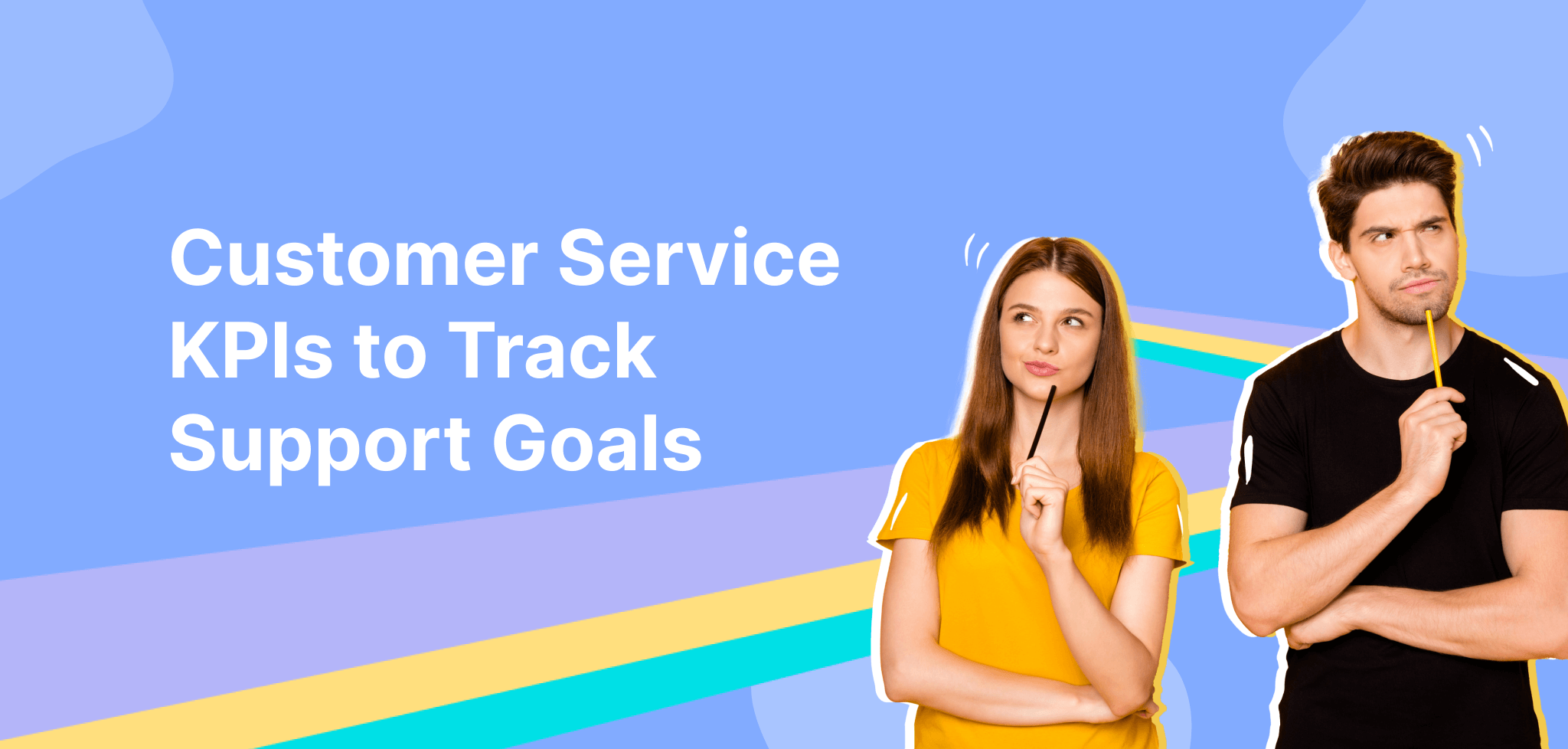 Customer Service KPIs to Track Support Goals